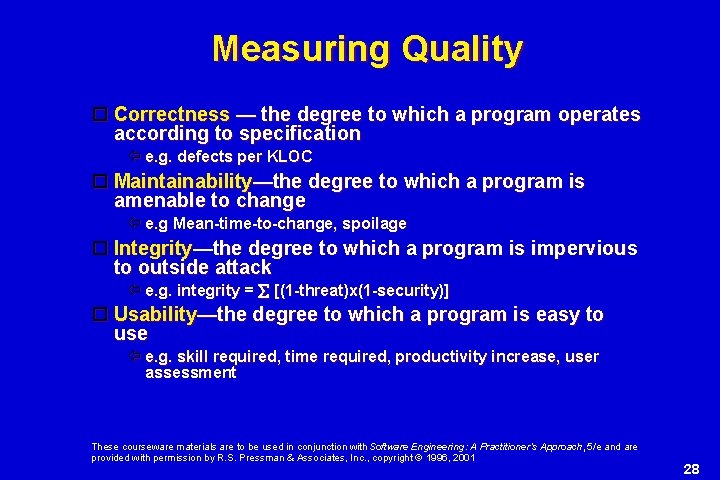 Measuring Quality

Correctness — the degree to which a program operates according to specification

e.g. defects per KLOC

Maintainability—the degree to which a program is amenable to change

e.g Mean-time-to-change, spoilage

Integrity—the degree to which a program is impervious to outside attack

e.g. integrity = $\sum$ [(1-threat)x(1-security)]

Usability—the degree to which a program is easy to use

e.g. skill required, time required, productivity increase, user assessment

These courseware materials are to be used in conjunction with Software Engineering: A Practitioner's Approach, 5/e and are provided with permission by R.S. Pressman & Associates, Inc., copyright © 1996, 2001

28